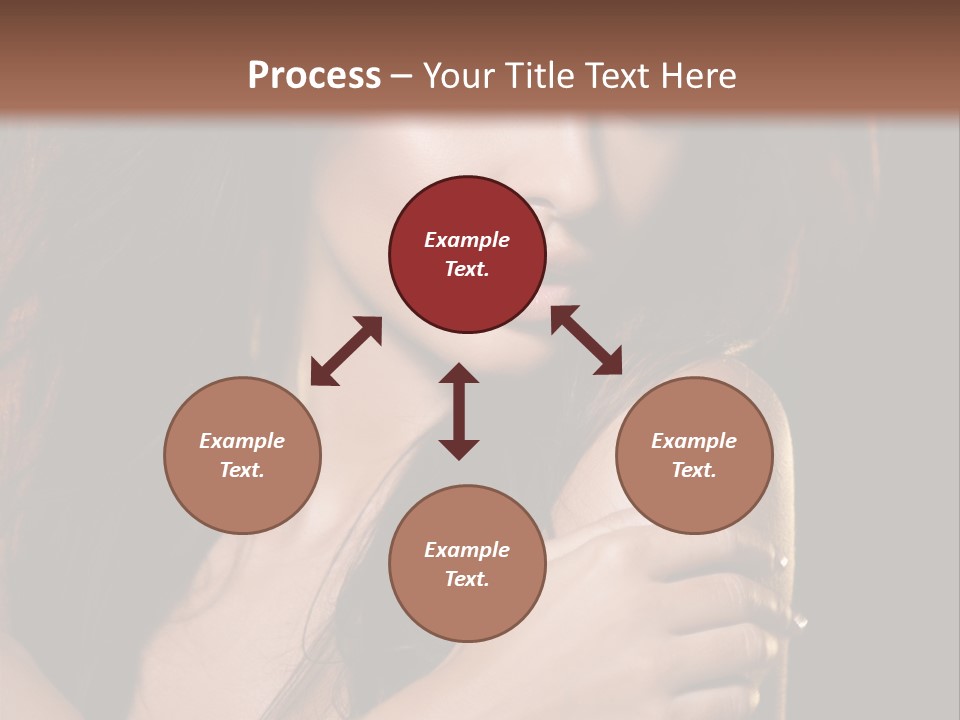 Process – Your Title Text Here

Example Text.

Example Text.

Example Text.

Example Text.